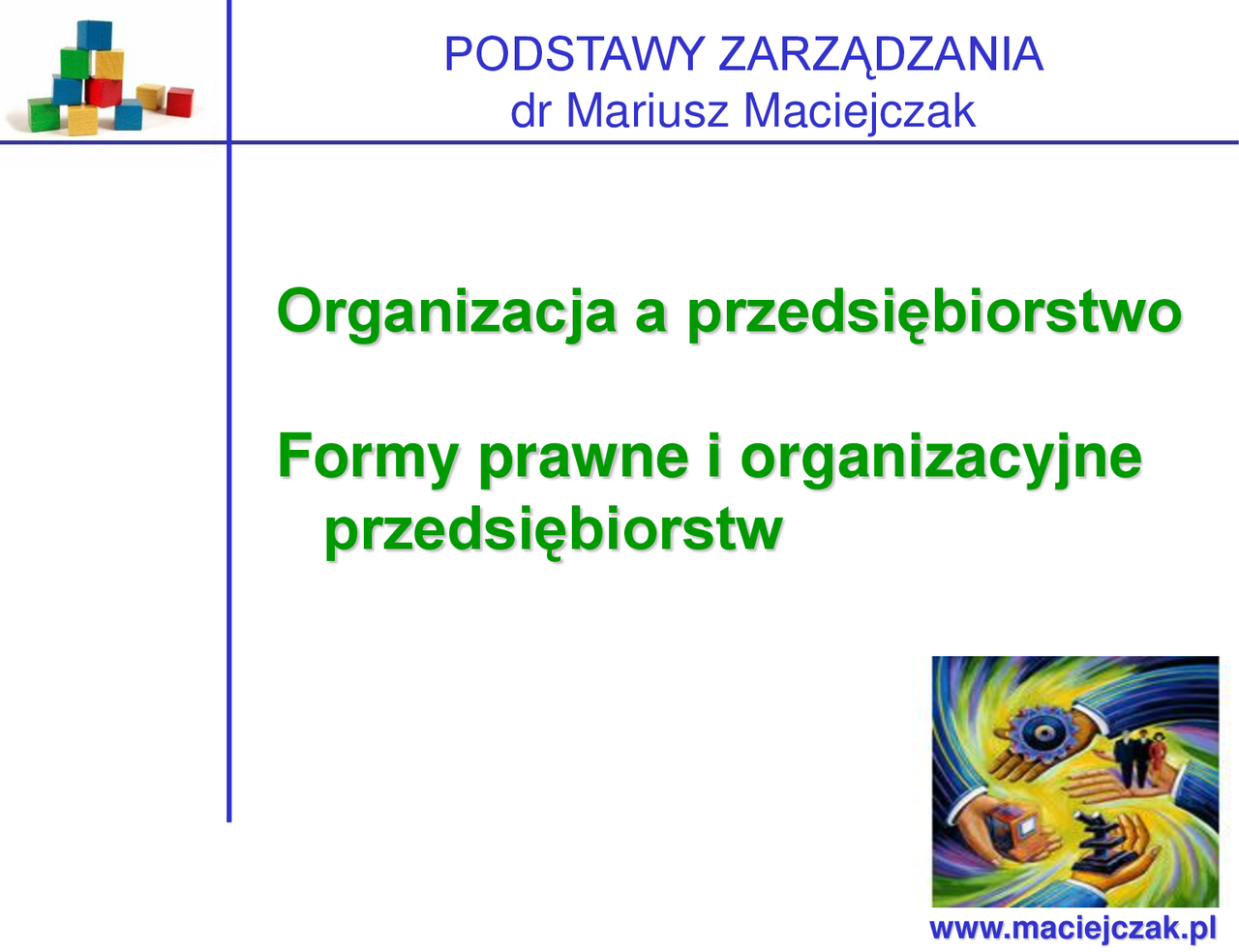 PODSTAWY ZARZĄDZANIA
dr Mariusz Maciejczak

Organizacja a przedsiębiorstwo

Formy prawne i organizacyjne przedsiębiorstw

www.maciejczak.pl